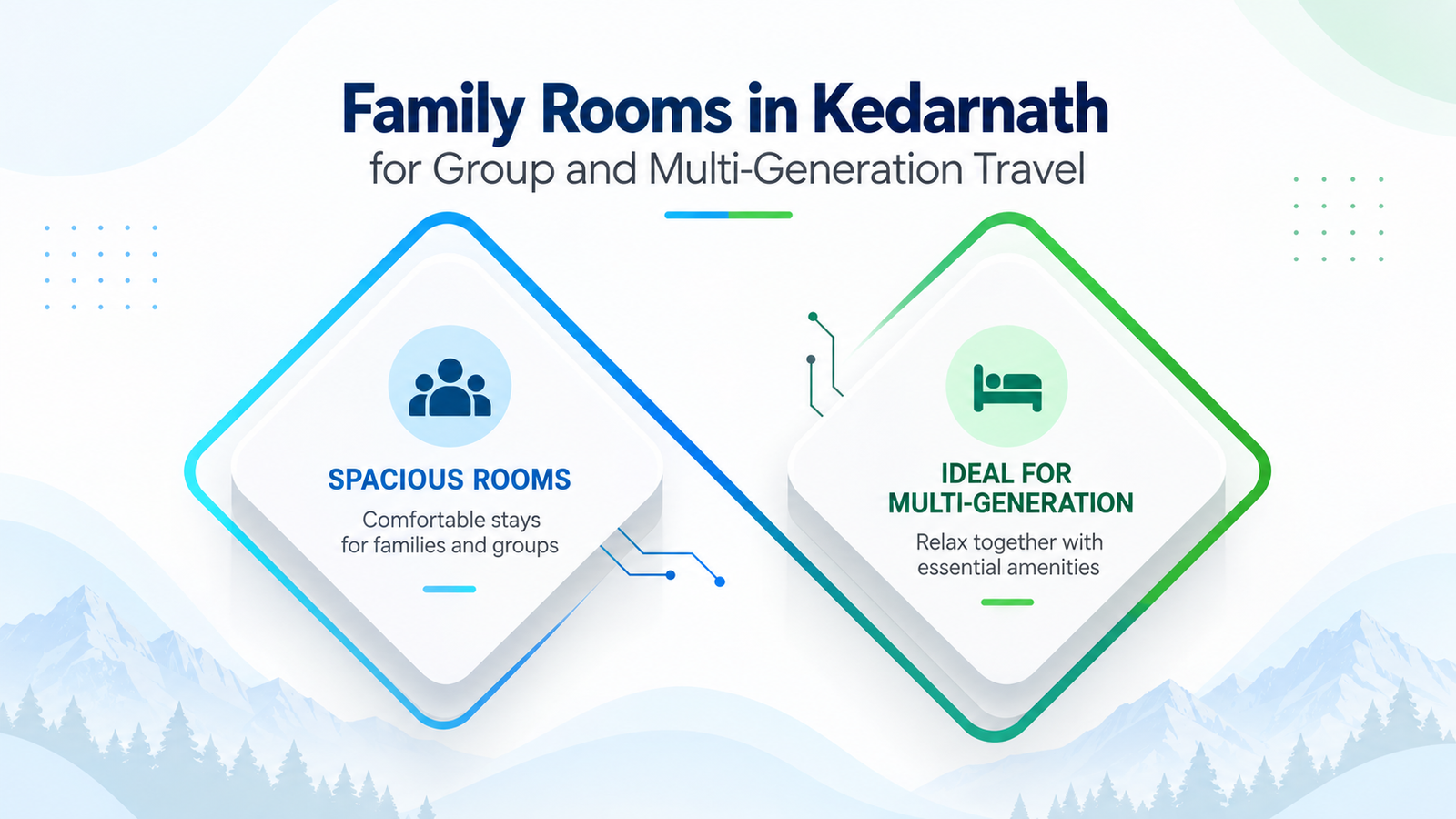 Family Rooms in Kedarnath
for Group and Multi-Generation Travel

SPACIOUS ROOMS
Comfortable stays for families and groups

IDEAL FOR MULTI-GENERATION
Relax together with essential amenities